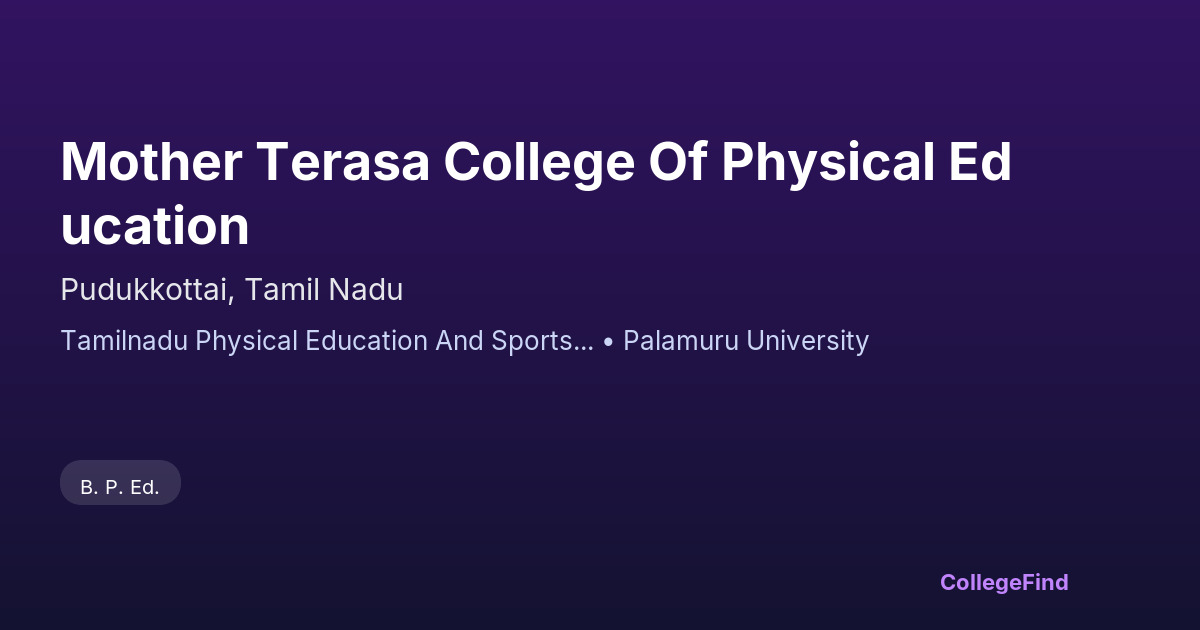 Mother Terasa College Of Physical Education

Pudukkottai, Tamil Nadu

Tamilnadu Physical Education And Sports... • Palamuru University

B. P. Ed.

CollegeFind